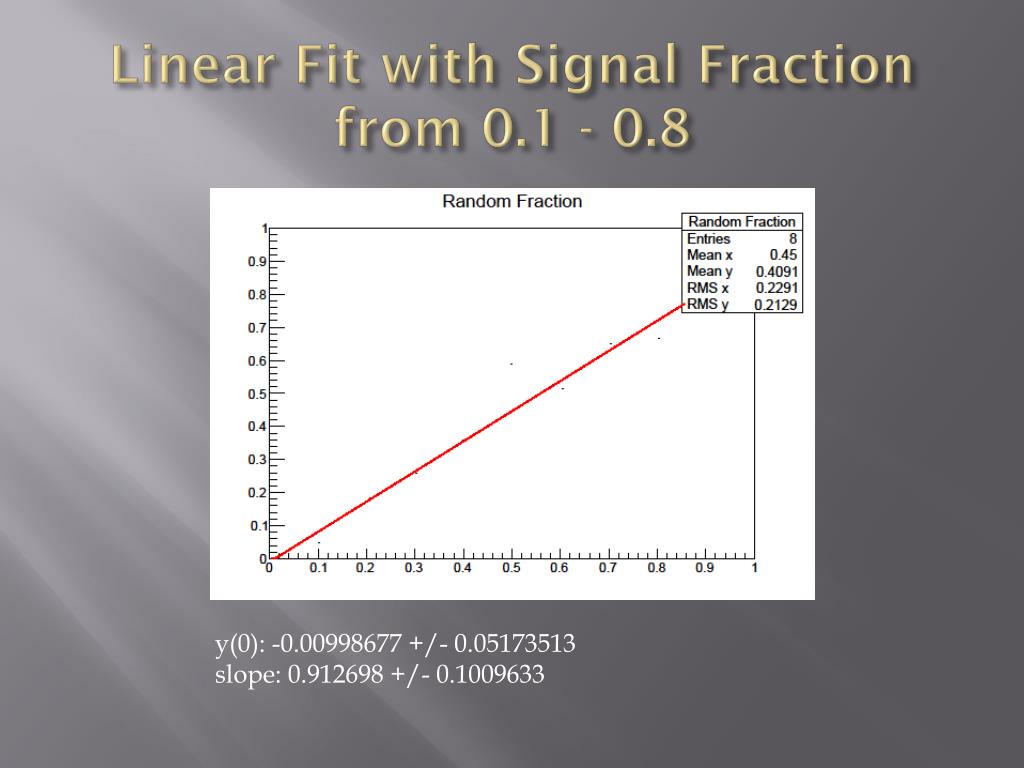 Linear Fit with Signal Fraction from 0.1 - 0.8

Random Fraction

| Random Fraction | |
|---|---|
| Entries | 8 |
| Mean x | 0.45 |
| Mean y | 0.4091 |
| RMS x | 0.2291 |
| RMS y | 0.2129 |

1
0.9
0.8
0.7
0.6
0.5
0.4
0.3
0.2
0.1
0
0 0.1 0.2 0.3 0.4 0.5 0.6 0.7 0.8 0.9 1

y(0): -0.00998677 +/- 0.05173513
slope: 0.912698 +/- 0.1009633